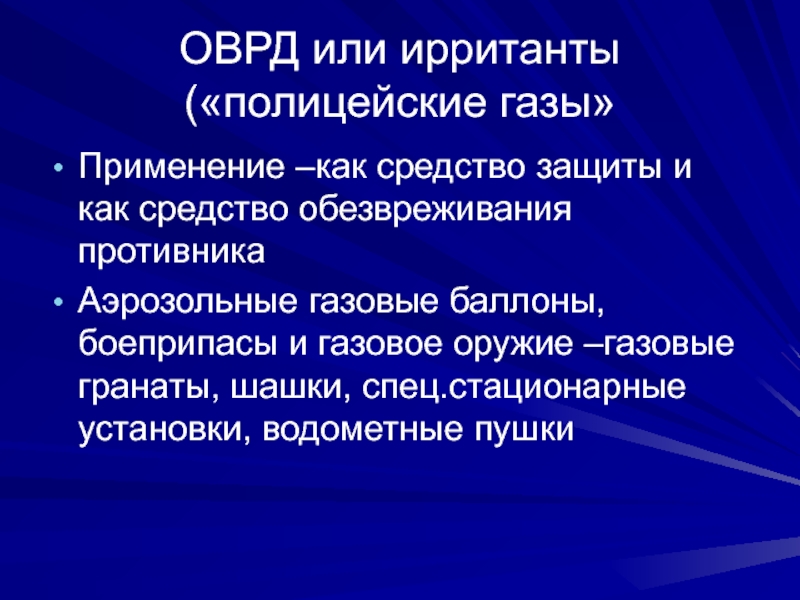 ОВРД или ирританты («полицейские газы»

• Применение –как средство защиты и как средство обезвреживания противника

• Аэрозольные газовые баллоны, боеприпасы и газовое оружие –газовые гранаты, шашки, спец.стационарные установки, водометные пушки